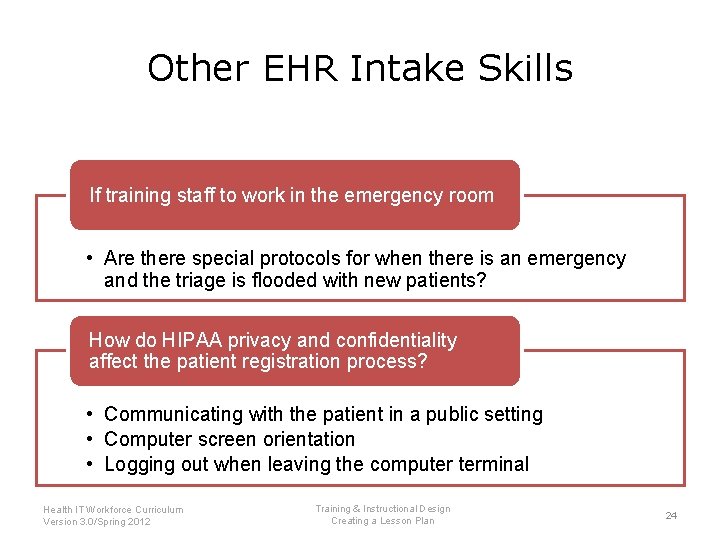 Other EHR Intake Skills

If training staff to work in the emergency room

• Are there special protocols for when there is an emergency and the triage is flooded with new patients?

How do HIPAA privacy and confidentiality affect the patient registration process?

• Communicating with the patient in a public setting
• Computer screen orientation
• Logging out when leaving the computer terminal

Health IT Workforce Curriculum
Version 3.0/Spring 2012

Training & Instructional Design
Creating a Lesson Plan

24